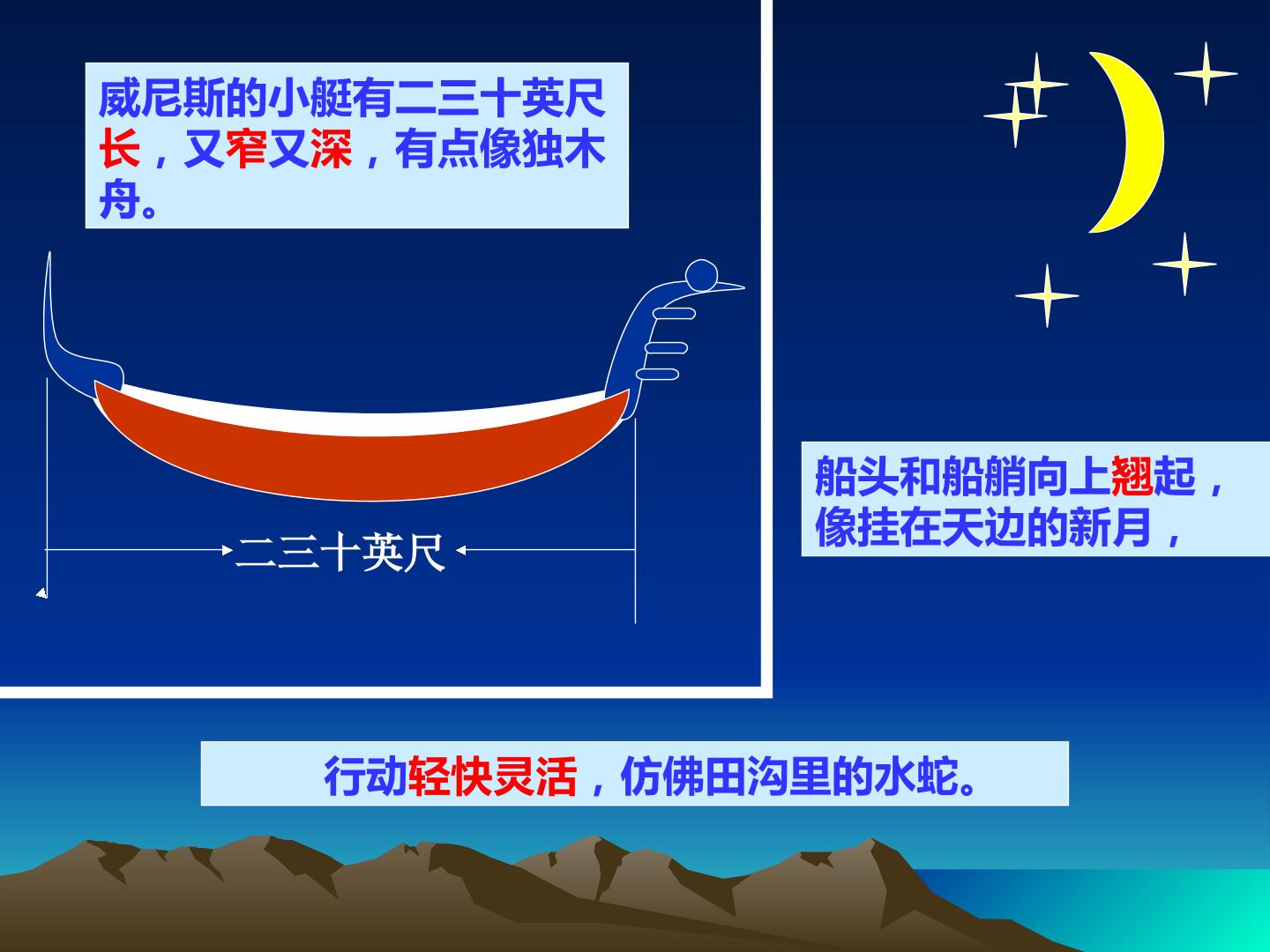 威尼斯的小艇有二三十英尺长，又窄又深，有点像独木舟。

二三十英尺

船头和船艄向上翘起，像挂在天边的新月，

行动轻快灵活，仿佛田沟里的水蛇。